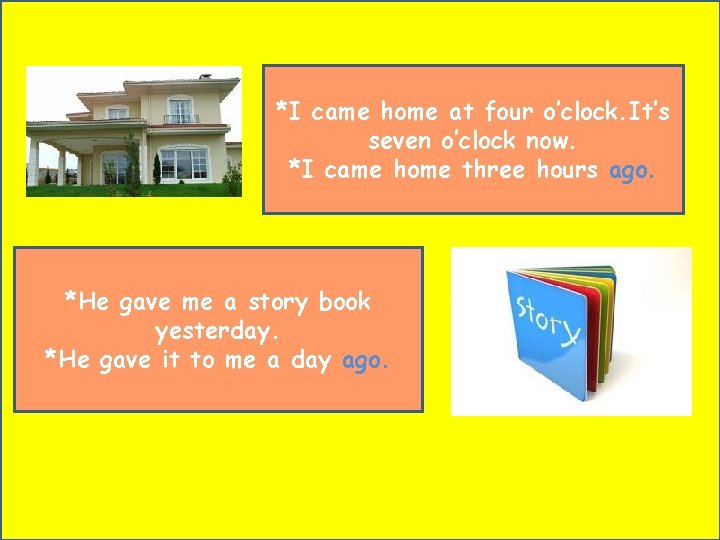 *I came home at four o'clock.It's seven o'clock now.
*I came home three hours ago.

*He gave me a story book yesterday.
*He gave it to me a day ago.

story